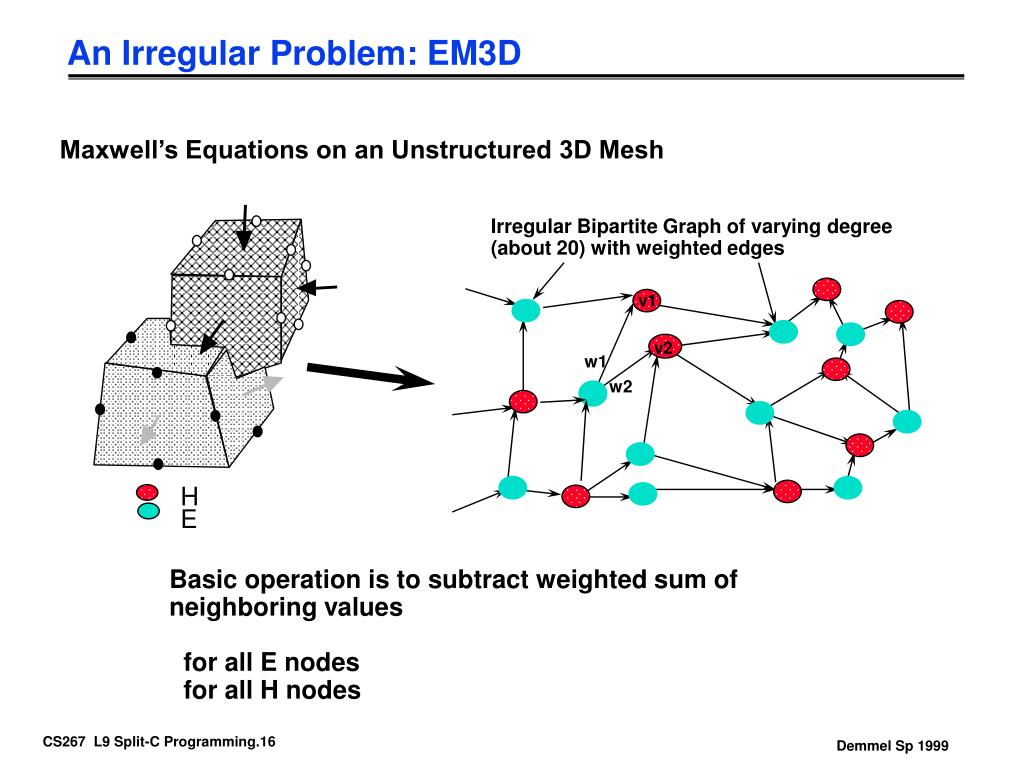 An Irregular Problem: EM3D

Maxwell's Equations on an Unstructured 3D Mesh

Irregular Bipartite Graph of varying degree (about 20) with weighted edges

v1

v2

w1

w2

H

E

Basic operation is to subtract weighted sum of neighboring values

for all E nodes
for all H nodes

CS267 L9 Split-C Programming.16

Demmel Sp 1999